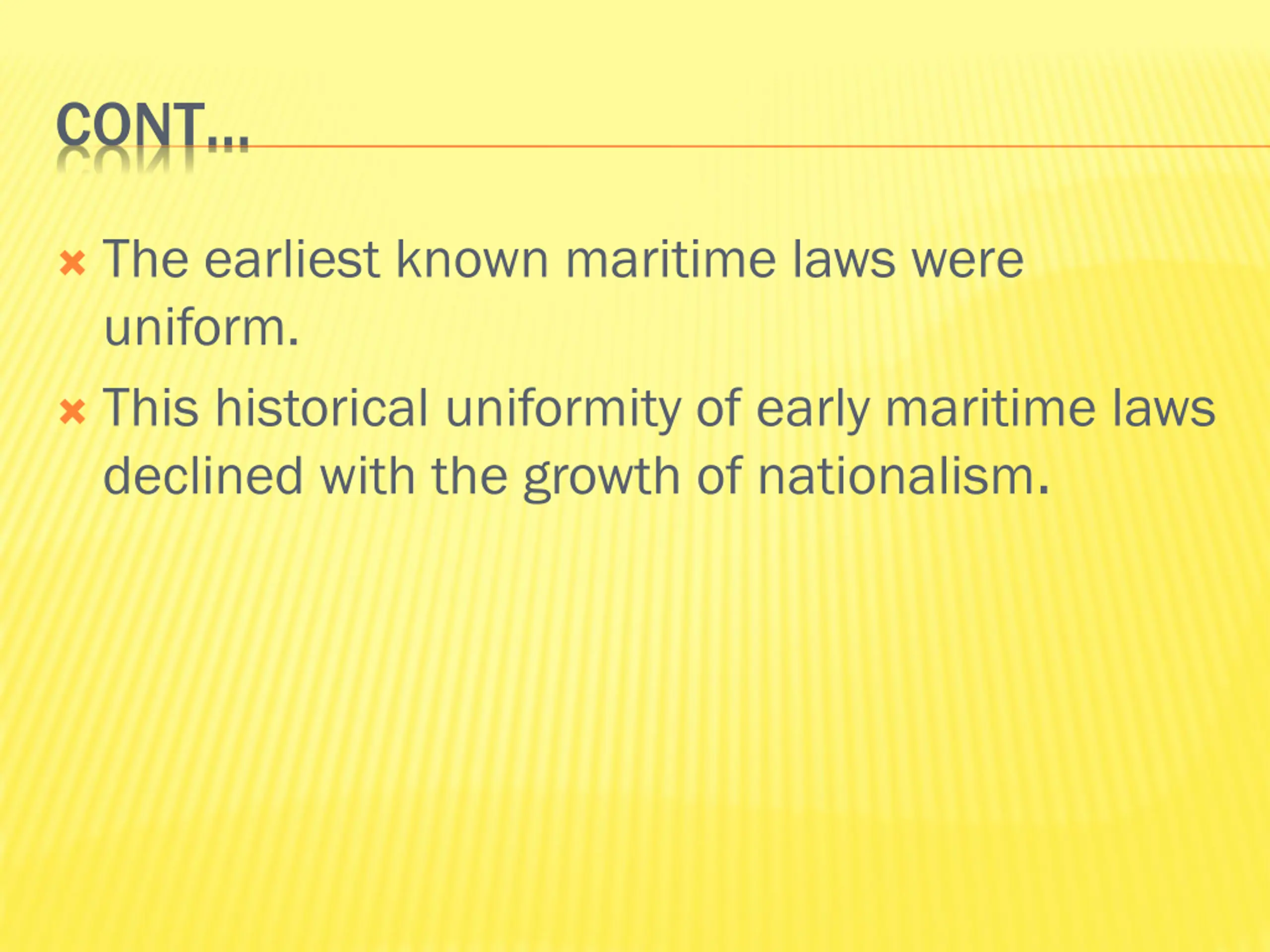 CONT…

The earliest known maritime laws were uniform.

This historical uniformity of early maritime laws declined with the growth of nationalism.